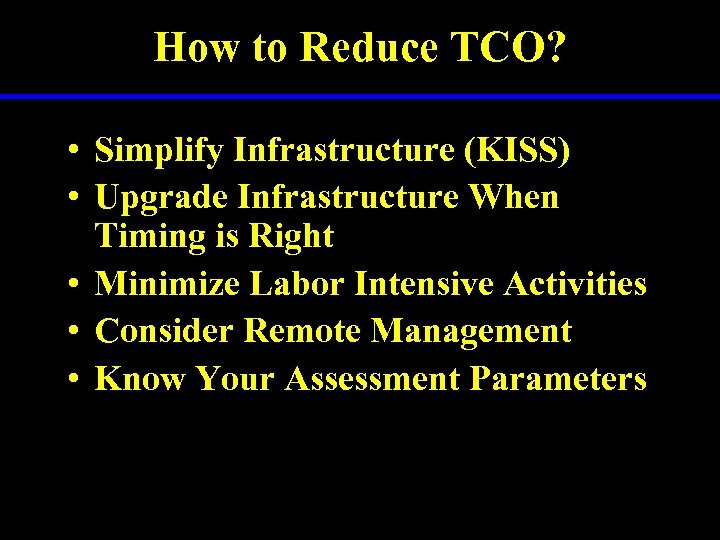 How to Reduce TCO?

• Simplify Infrastructure (KISS)
• Upgrade Infrastructure When Timing is Right
• Minimize Labor Intensive Activities
• Consider Remote Management
• Know Your Assessment Parameters